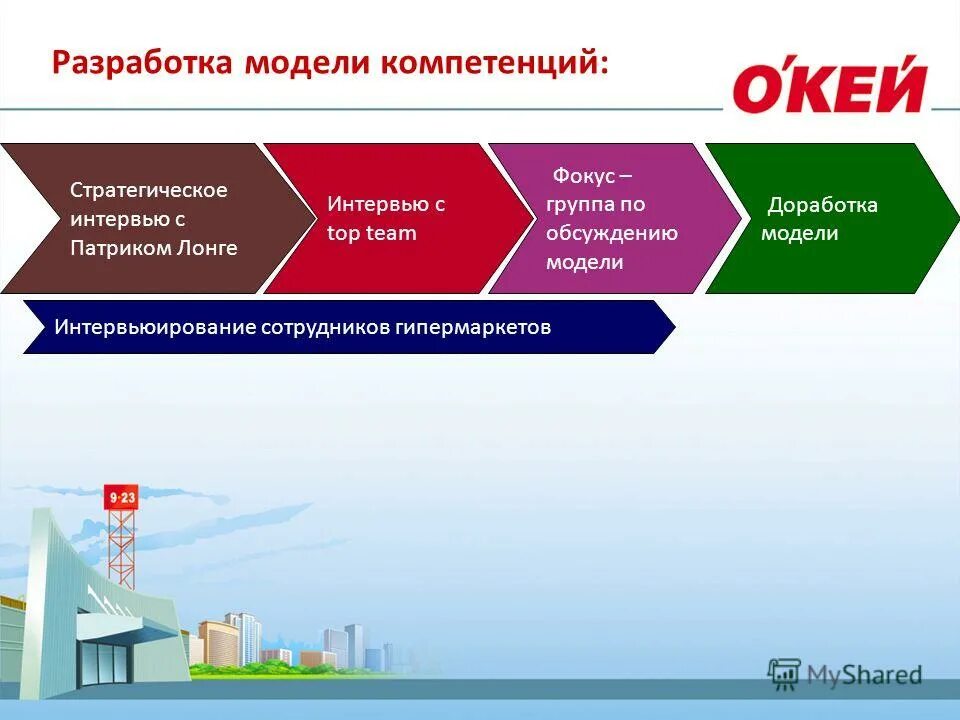 Разработка модели компетенций:

О'КЕЙ

Стратегическое интервью с Патриком Лонге

Интервью с top team

Фокус – группа по обсуждению модели

Доработка модели

Интервьюирование сотрудников гипермаркетов

9·23

MyShared